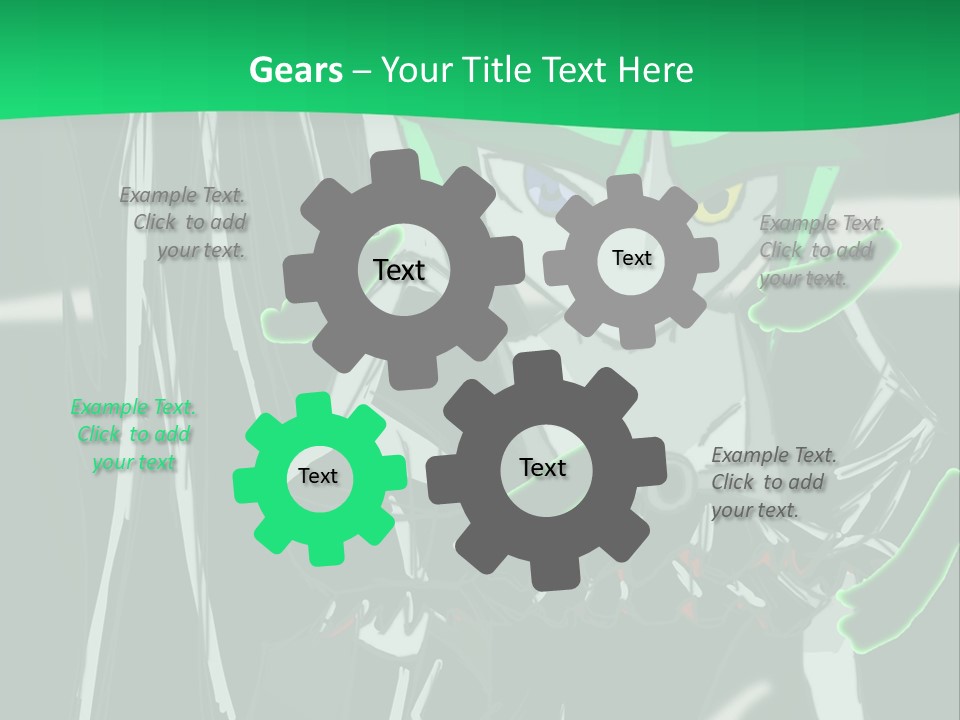 Gears – Your Title Text Here

Example Text. Click to add your text.

Text

Text

Example Text. Click to add your text.

Example Text. Click to add your text

Text

Text

Example Text. Click to add your text.